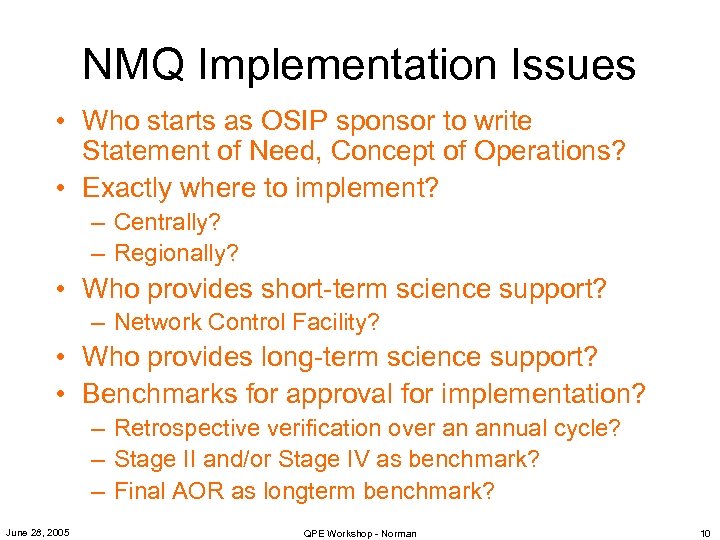 NMQ Implementation Issues

• Who starts as OSIP sponsor to write Statement of Need, Concept of Operations?
• Exactly where to implement?
– Centrally?
– Regionally?
• Who provides short-term science support?
– Network Control Facility?
• Who provides long-term science support?
• Benchmarks for approval for implementation?
– Retrospective verification over an annual cycle?
– Stage II and/or Stage IV as benchmark?
– Final AOR as longterm benchmark?

June 28, 2005
QPE Workshop - Norman
10